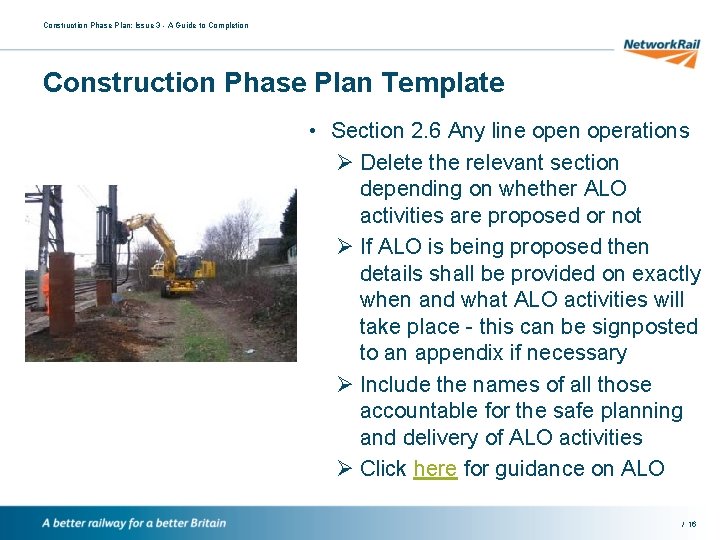 Construction Phase Plan: Issue 3 - A Guide to Completion

NetworkRail

Construction Phase Plan Template

• Section 2.6 Any line open operations

➢ Delete the relevant section depending on whether ALO activities are proposed or not

➢ If ALO is being proposed then details shall be provided on exactly when and what ALO activities will take place - this can be signposted to an appendix if necessary

➢ Include the names of all those accountable for the safe planning and delivery of ALO activities

➢ Click here for guidance on ALO

A better railway for a better Britain

/ 16